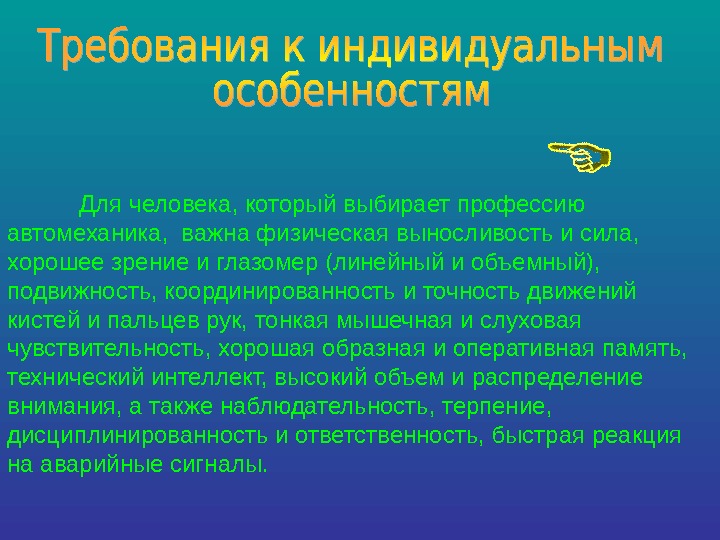 Требования к индивидуальным особенностям

Для человека, который выбирает профессию автомеханика, важна физическая выносливость и сила, хорошее зрение и глазомер (линейный и объемный), подвижность, координированность и точность движений кистей и пальцев рук, тонкая мышечная и слуховая чувствительность, хорошая образная и оперативная память, технический интеллект, высокий объем и распределение внимания, а также наблюдательность, терпение, дисциплинированность и ответственность, быстрая реакция на аварийные сигналы.